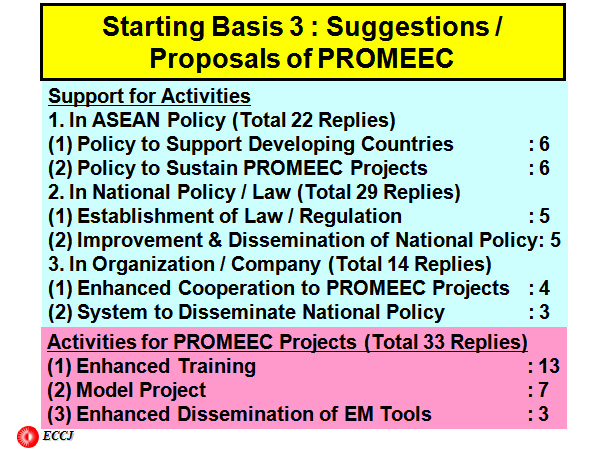 Starting Basis 3 : Suggestions / Proposals of PROMEEC

Support for Activities
1. In ASEAN Policy (Total 22 Replies)
(1) Policy to Support Developing Countries : 6
(2) Policy to Sustain PROMEEC Projects : 6
2. In National Policy / Law (Total 29 Replies)
(1) Establishment of Law / Regulation : 5
(2) Improvement & Dissemination of National Policy: 5
3. In Organization / Company (Total 14 Replies)
(1) Enhanced Cooperation to PROMEEC Projects : 4
(2) System to Disseminate National Policy : 3

Activities for PROMEEC Projects (Total 33 Replies)
(1) Enhanced Training : 13
(2) Model Project : 7
(3) Enhanced Dissemination of EM Tools : 3

ECCJ